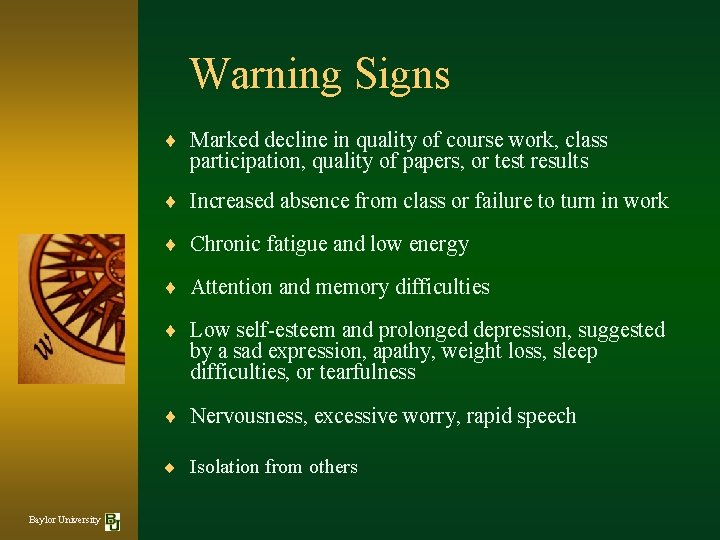 Warning Signs

♦ Marked decline in quality of course work, class participation, quality of papers, or test results

♦ Increased absence from class or failure to turn in work

♦ Chronic fatigue and low energy

♦ Attention and memory difficulties

♦ Low self-esteem and prolonged depression, suggested by a sad expression, apathy, weight loss, sleep difficulties, or tearfulness

♦ Nervousness, excessive worry, rapid speech

♦ Isolation from others

W

Baylor University BU